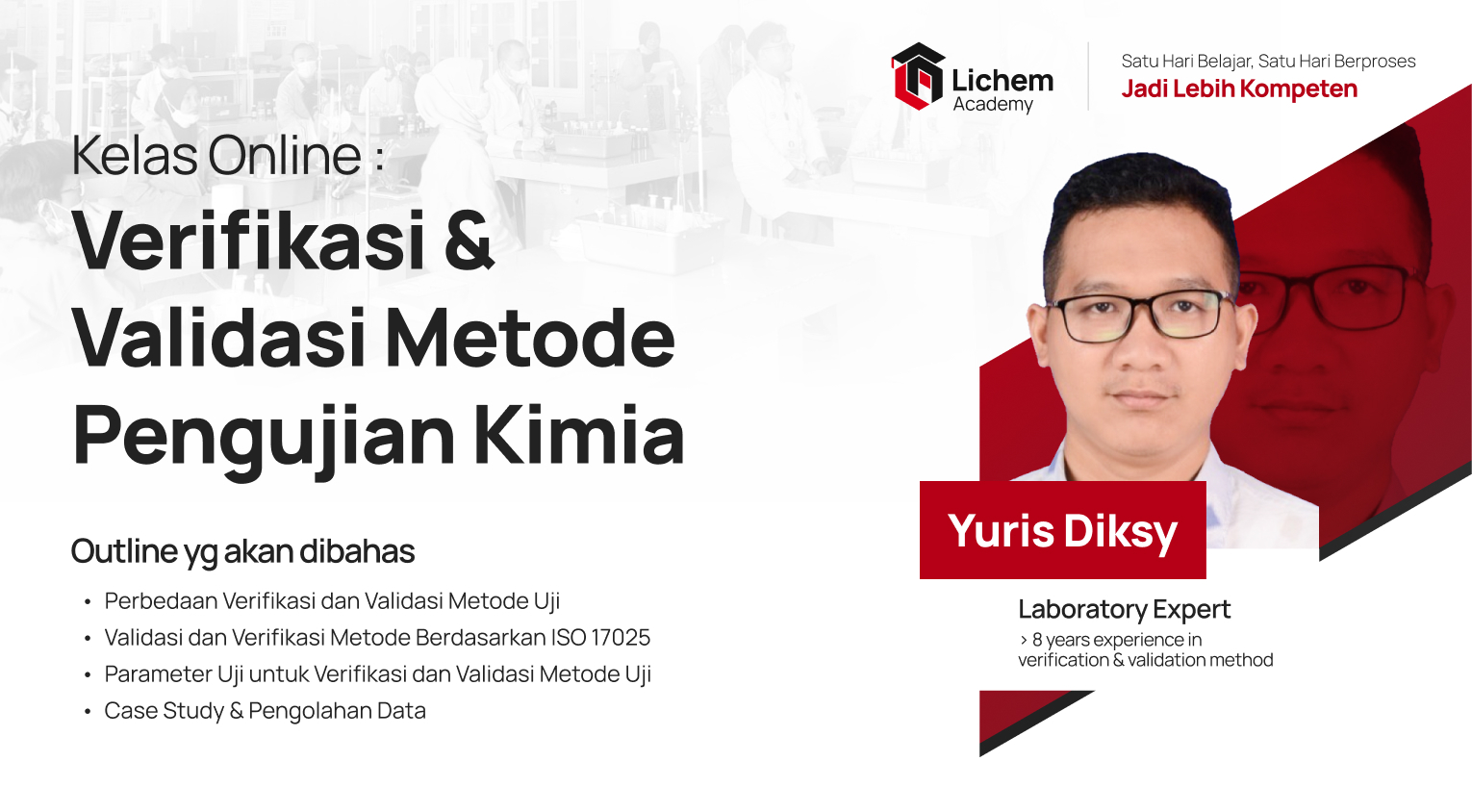 Lichem Academy

Satu Hari Belajar, Satu Hari Berproses
Jadi Lebih Kompeten

Kelas Online :
Verifikasi & Validasi Metode Pengujian Kimia

Outline yg akan dibahas
• Perbedaan Verifikasi dan Validasi Metode Uji
• Validasi dan Verifikasi Metode Berdasarkan ISO 17025
• Parameter Uji untuk Verifikasi dan Validasi Metode Uji
• Case Study & Pengolahan Data

Yuris Diksy

Laboratory Expert
> 8 years experience in verification & validation method